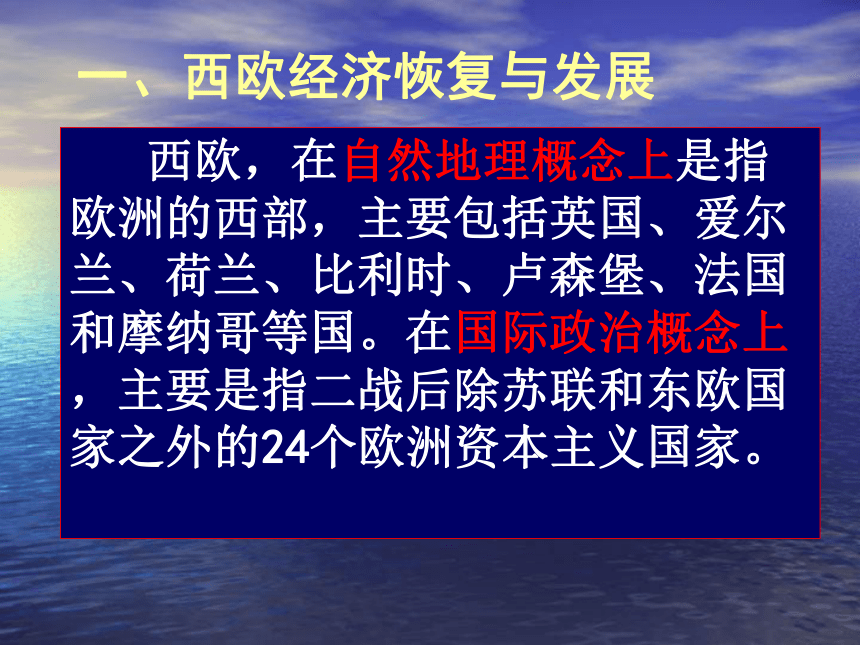 一、西欧经济恢复与发展

西欧，在自然地理概念上是指欧洲的西部，主要包括英国、爱尔兰、荷兰、比利时、卢森堡、法国和摩纳哥等国。在国际政治概念上，主要是指二战后除苏联和东欧国家之外的24个欧洲资本主义国家。